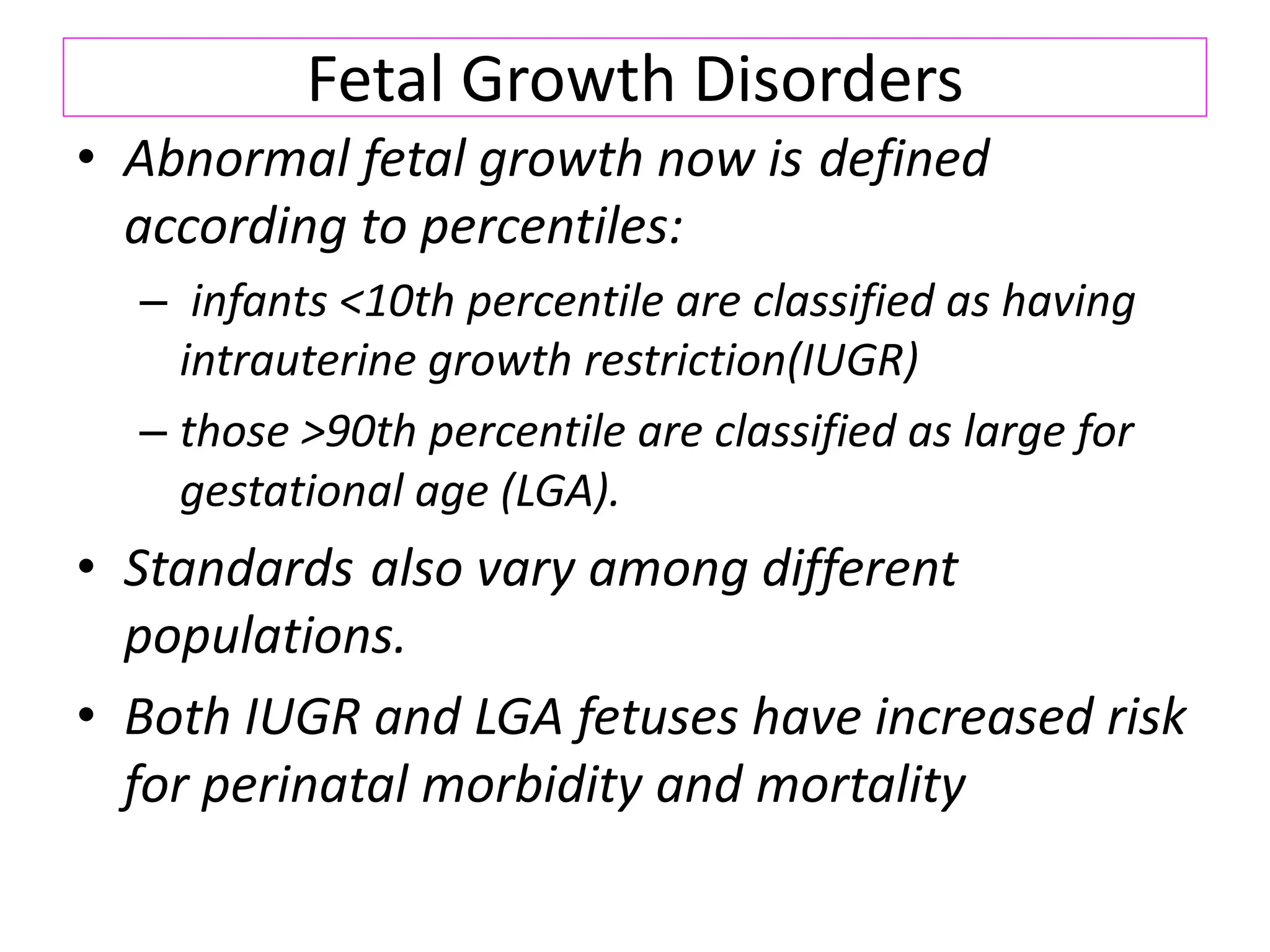 Fetal Growth Disorders

• Abnormal fetal growth now is defined according to percentiles:

– infants <10th percentile are classified as having intrauterine growth restriction(IUGR)

– those >90th percentile are classified as large for gestational age (LGA).

• Standards also vary among different populations.

• Both IUGR and LGA fetuses have increased risk for perinatal morbidity and mortality